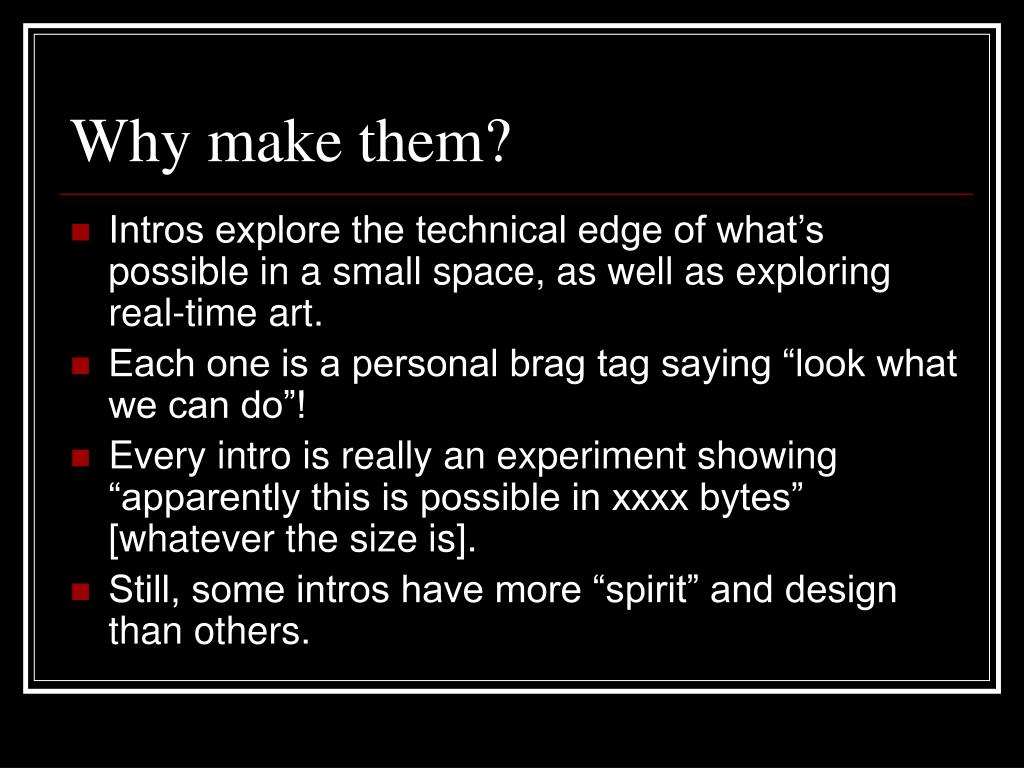 Why make them?

- Intros explore the technical edge of what’s possible in a small space, as well as exploring real-time art.
- Each one is a personal brag tag saying “look what we can do”!
- Every intro is really an experiment showing “apparently this is possible in xxxx bytes” [whatever the size is].
- Still, some intros have more “spirit” and design than others.